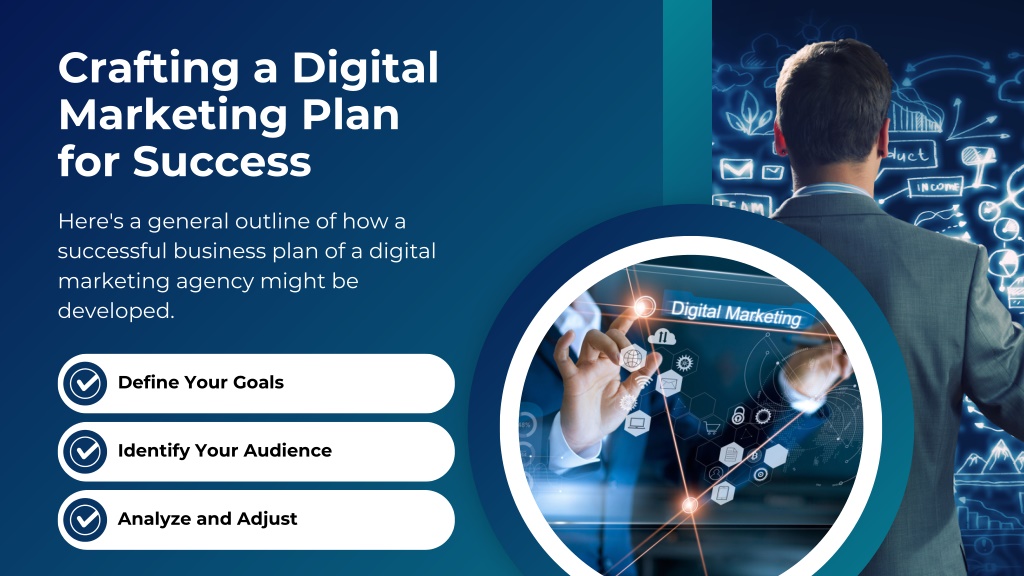 Crafting a Digital Marketing Plan for Success

Here's a general outline of how a successful business plan of a digital marketing agency might be developed.

Define Your Goals

Identify Your Audience

Analyze and Adjust

Digital Marketing

duct

INCOME

TEAM